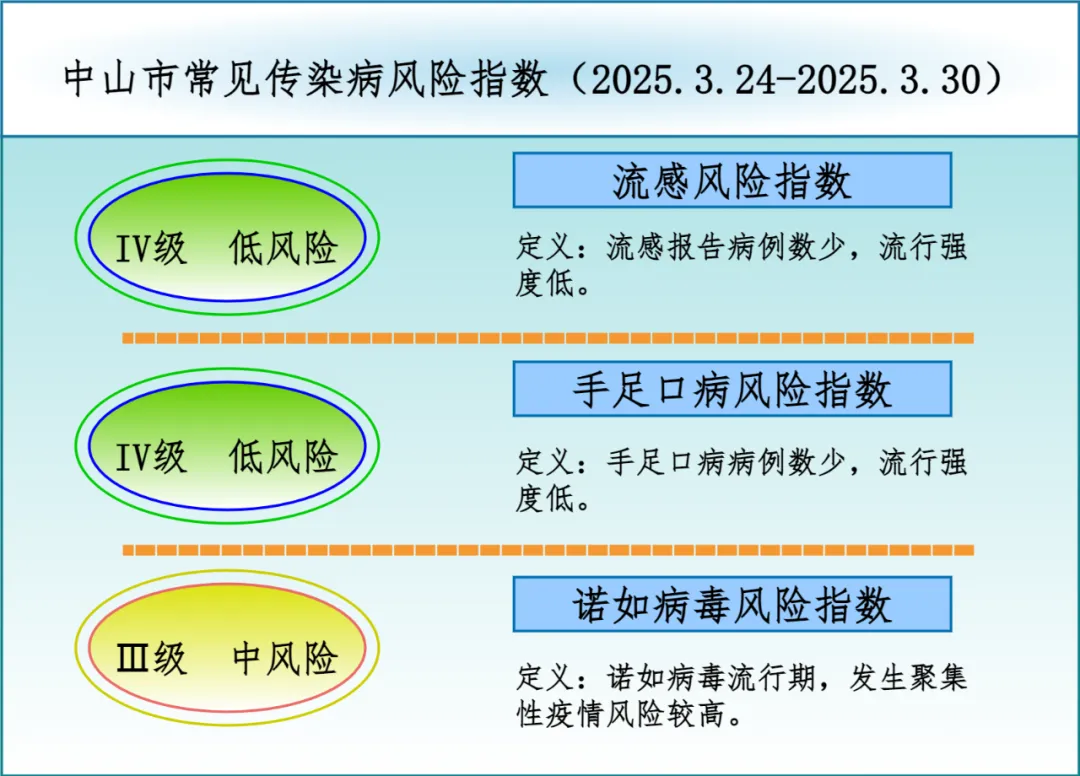 中山市常见传染病风险指数（2025.3.24-2025.3.30）

IV级　低风险

流感风险指数

定义：流感报告病例数少，流行强度低。

IV级　低风险

手足口病风险指数

定义：手足口病病例数少，流行强度低。

Ⅲ级　中风险

诺如病毒风险指数

定义：诺如病毒流行期，发生聚集性疫情风险较高。